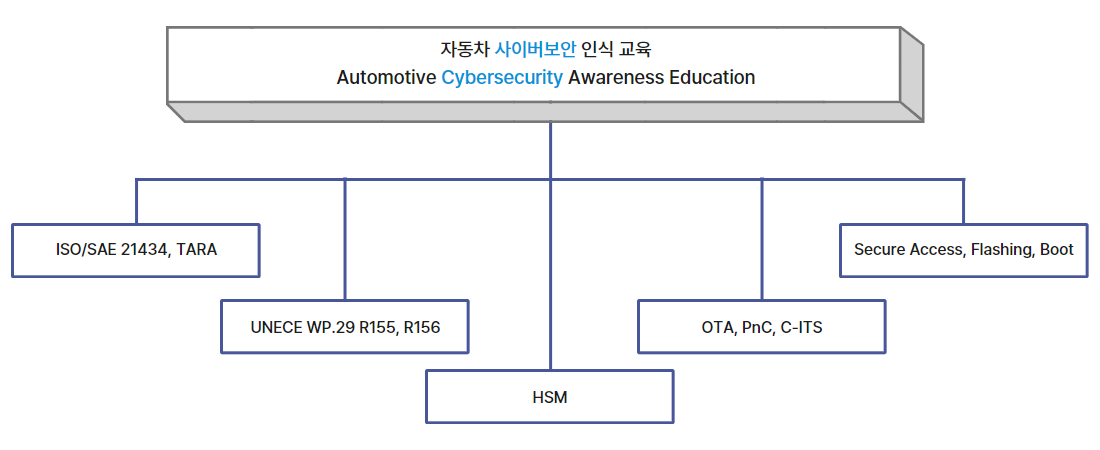 자동차 사이버보안 인식 교육
Automotive Cybersecurity Awareness Education

ISO/SAE 21434, TARA

UNECE WP.29 R155, R156

HSM

OTA, PnC, C-ITS

Secure Access, Flashing, Boot